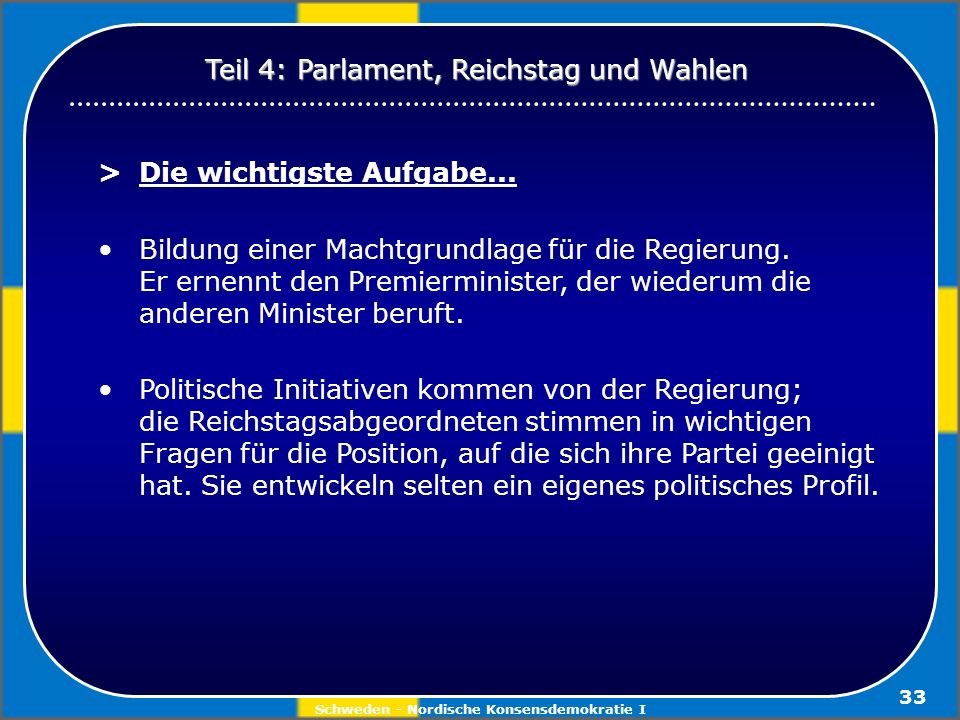 Teil 4: Parlament, Reichstag und Wahlen

> Die wichtigste Aufgabe...

• Bildung einer Machtgrundlage für die Regierung. Er ernennt den Premierminister, der wiederum die anderen Minister beruft.

• Politische Initiativen kommen von der Regierung; die Reichstagsabgeordneten stimmen in wichtigen Fragen für die Position, auf die sich ihre Partei geeinigt hat. Sie entwickeln selten ein eigenes politisches Profil.

Schweden - Nordische Konsensdemokratie I

33